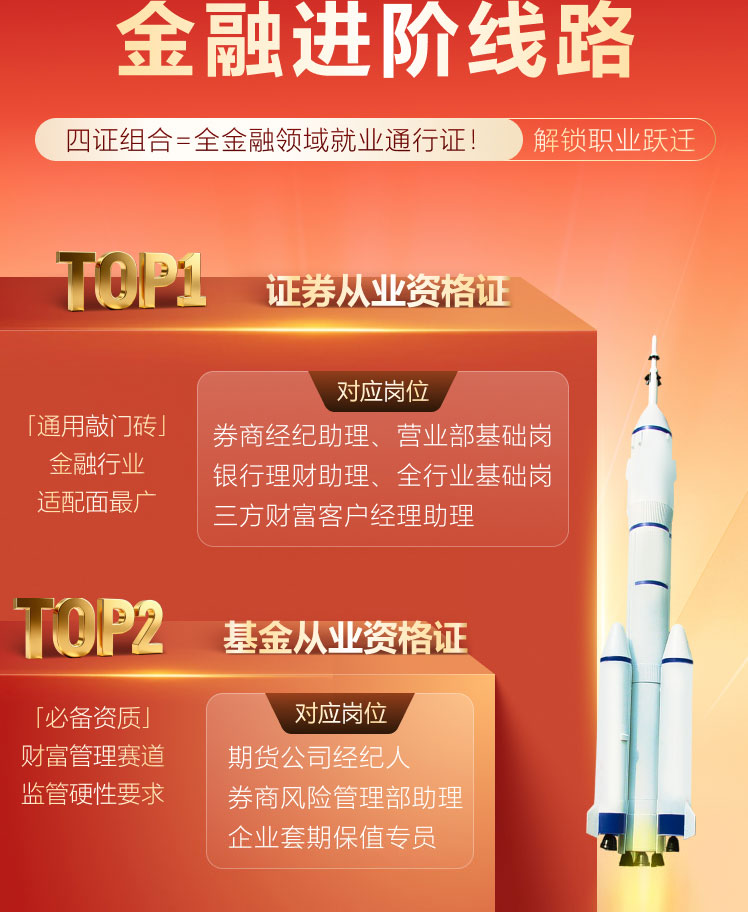 金融进阶线路

四证组合=全金融领域就业通行证! 解锁职业跃迁

TOP1 证券从业资格证

「通用敲门砖」
金融行业
适配面最广

对应岗位
券商经纪助理、营业部基础岗
银行理财助理、全行业基础岗
三方财富客户经理助理

TOP2 基金从业资格证

「必备资质」
财富管理赛道
监管硬性要求

对应岗位
期货公司经纪人
券商风险管理部助理
企业套期保值专员